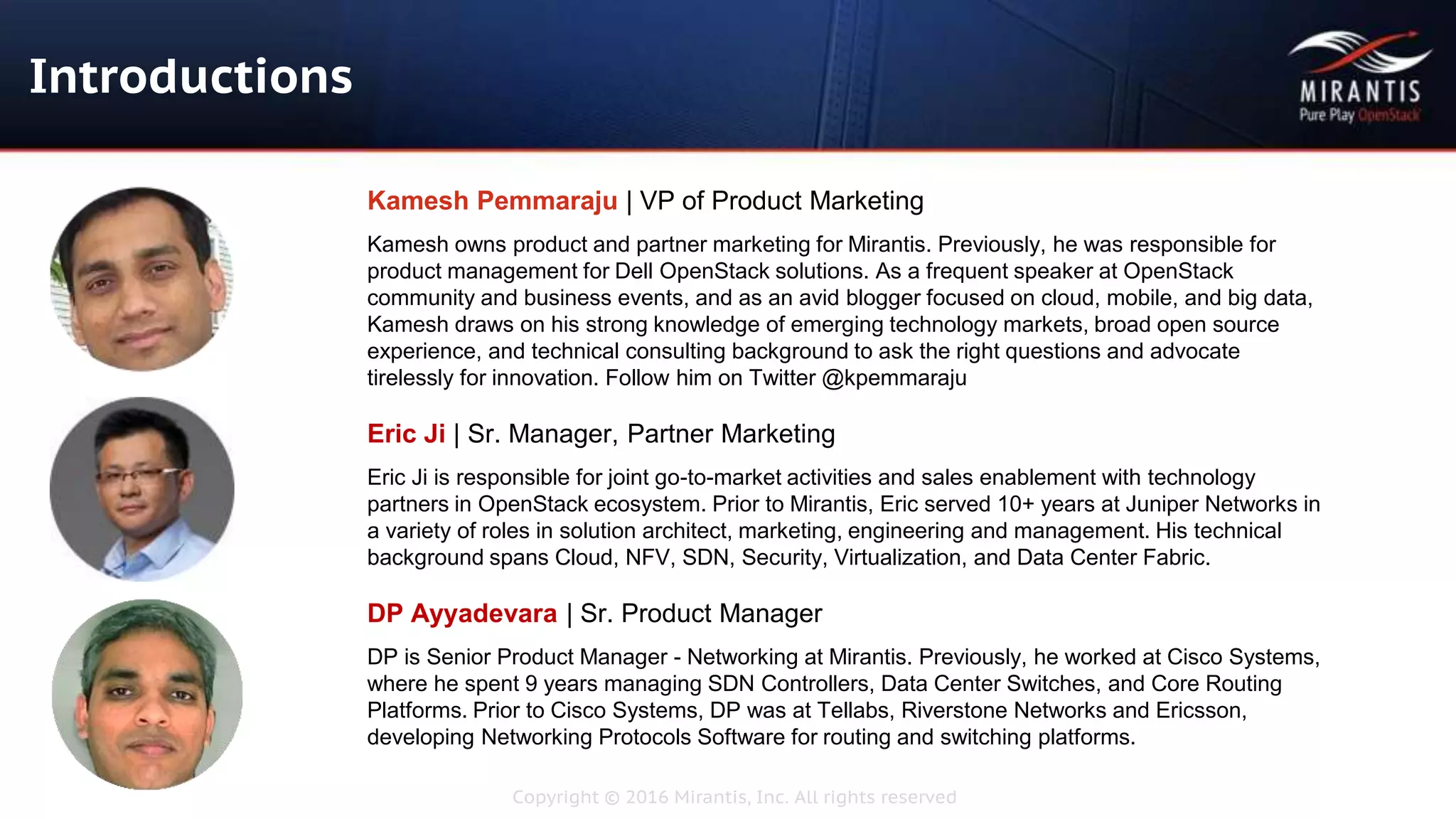 Introductions

MIRANTIS
Pure Play OpenStack

Kamesh Pemmaraju | VP of Product Marketing

Kamesh owns product and partner marketing for Mirantis. Previously, he was responsible for product management for Dell OpenStack solutions. As a frequent speaker at OpenStack community and business events, and as an avid blogger focused on cloud, mobile, and big data, Kamesh draws on his strong knowledge of emerging technology markets, broad open source experience, and technical consulting background to ask the right questions and advocate tirelessly for innovation. Follow him on Twitter @kpemmaraju

Eric Ji | Sr. Manager, Partner Marketing

Eric Ji is responsible for joint go-to-market activities and sales enablement with technology partners in OpenStack ecosystem. Prior to Mirantis, Eric served 10+ years at Juniper Networks in a variety of roles in solution architect, marketing, engineering and management. His technical background spans Cloud, NFV, SDN, Security, Virtualization, and Data Center Fabric.

DP Ayyadevara | Sr. Product Manager

DP is Senior Product Manager - Networking at Mirantis. Previously, he worked at Cisco Systems, where he spent 9 years managing SDN Controllers, Data Center Switches, and Core Routing Platforms. Prior to Cisco Systems, DP was at Tellabs, Riverstone Networks and Ericsson, developing Networking Protocols Software for routing and switching platforms.

Copyright © 2016 Mirantis, Inc. All rights reserved